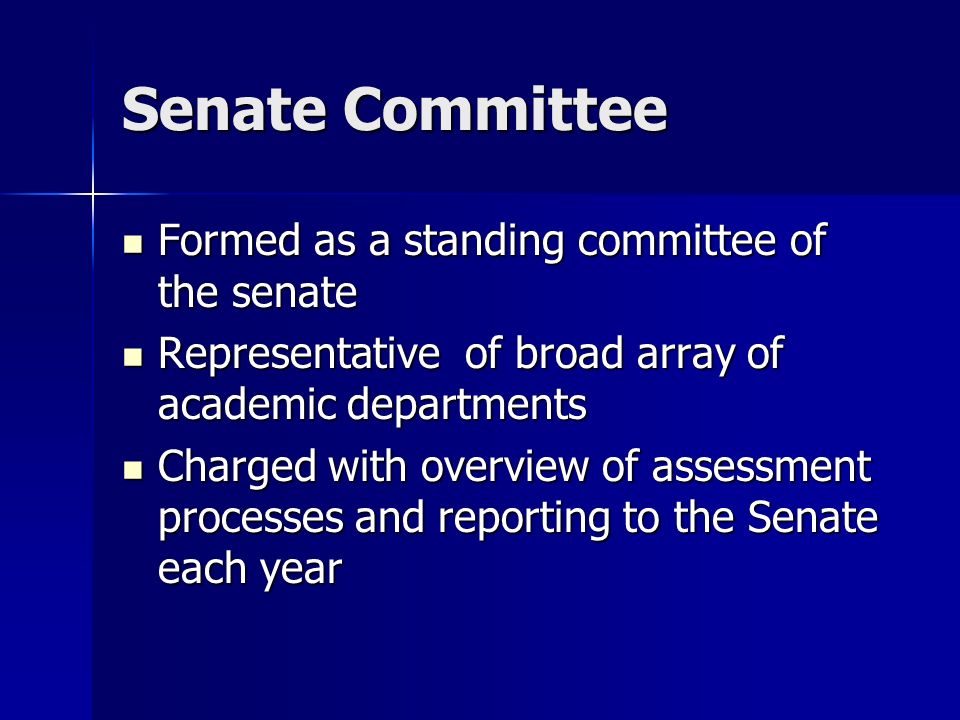 Senate Committee

- Formed as a standing committee of the senate
- Representative of broad array of academic departments
- Charged with overview of assessment processes and reporting to the Senate each year